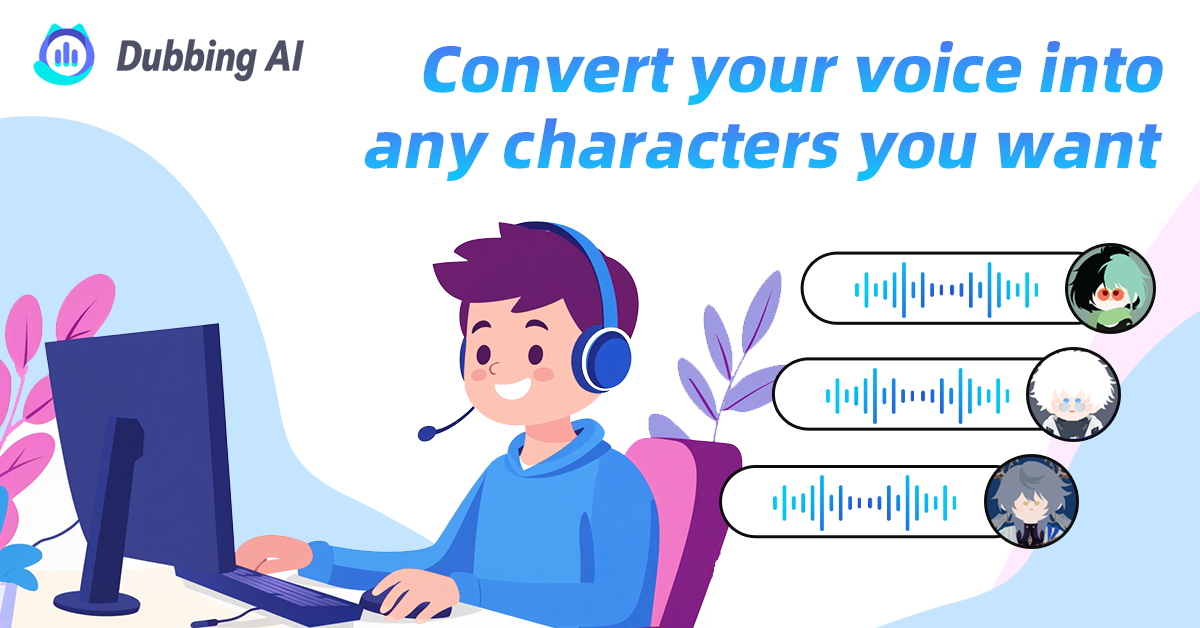 Dubbing AI

Convert your voice into any characters you want